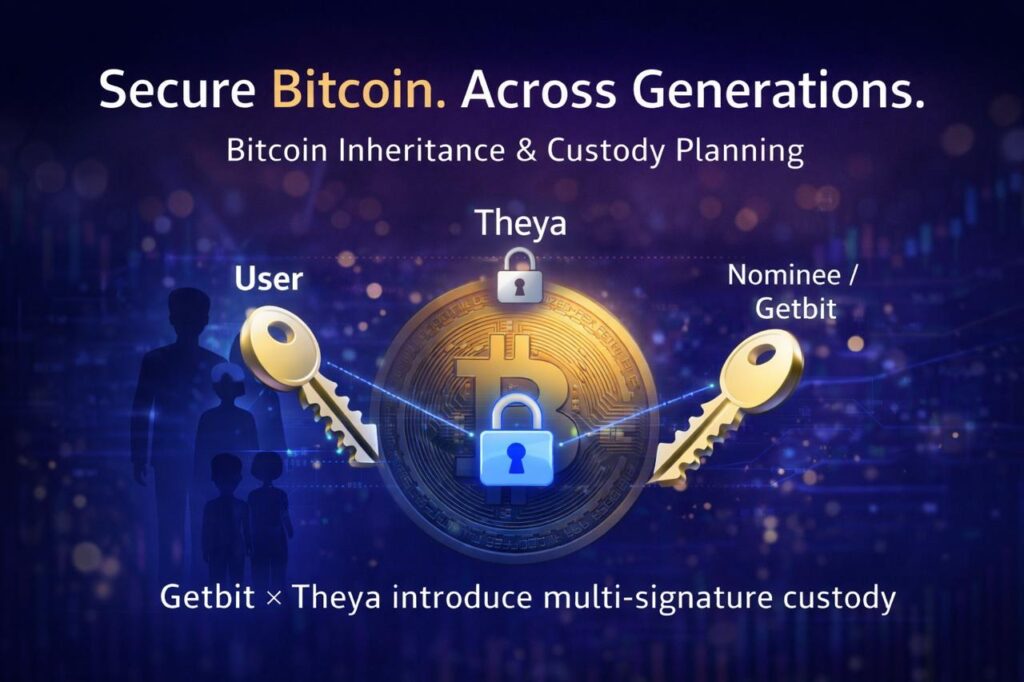 Secure Bitcoin. Across Generations.

Bitcoin Inheritance & Custody Planning

Theya

User

Nominee / Getbit

Getbit × Theya introduce multi-signature custody